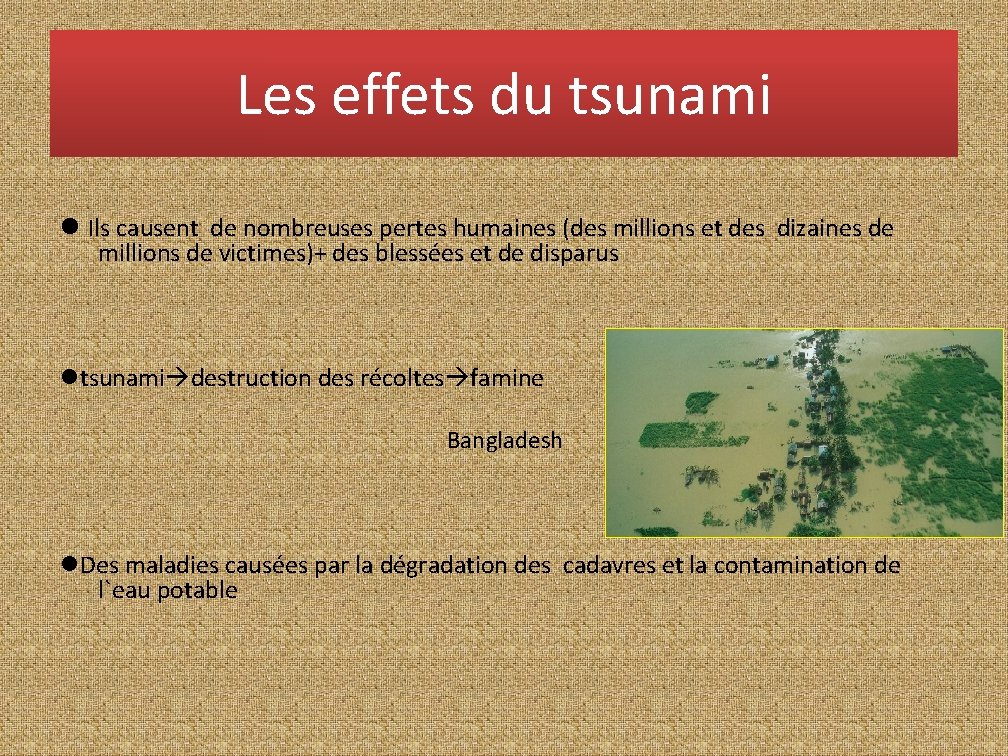 Les effets du tsunami

● Ils causent de nombreuses pertes humaines (des millions et des dizaines de millions de victimes)+ des blessées et de disparus

●tsunami→destruction des récoltes→famine

Bangladesh

●Des maladies causées par la dégradation des cadavres et la contamination de l`eau potable